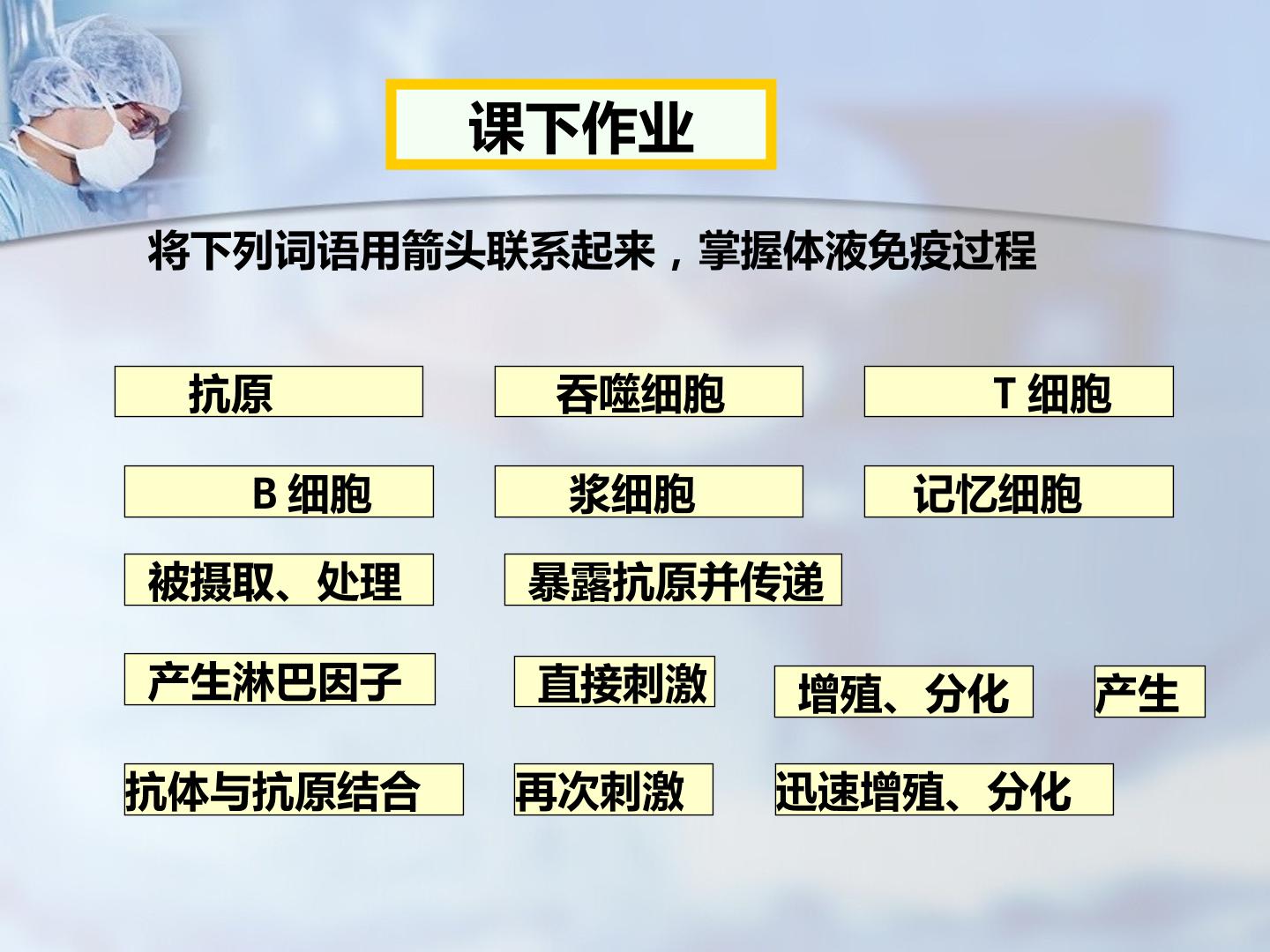 课下作业

将下列词语用箭头联系起来，掌握体液免疫过程

抗原

吞噬细胞

T细胞

B细胞

浆细胞

记忆细胞

被摄取、处理

暴露抗原并传递

产生淋巴因子

直接刺激

增殖、分化

产生

抗体与抗原结合

再次刺激

迅速增殖、分化